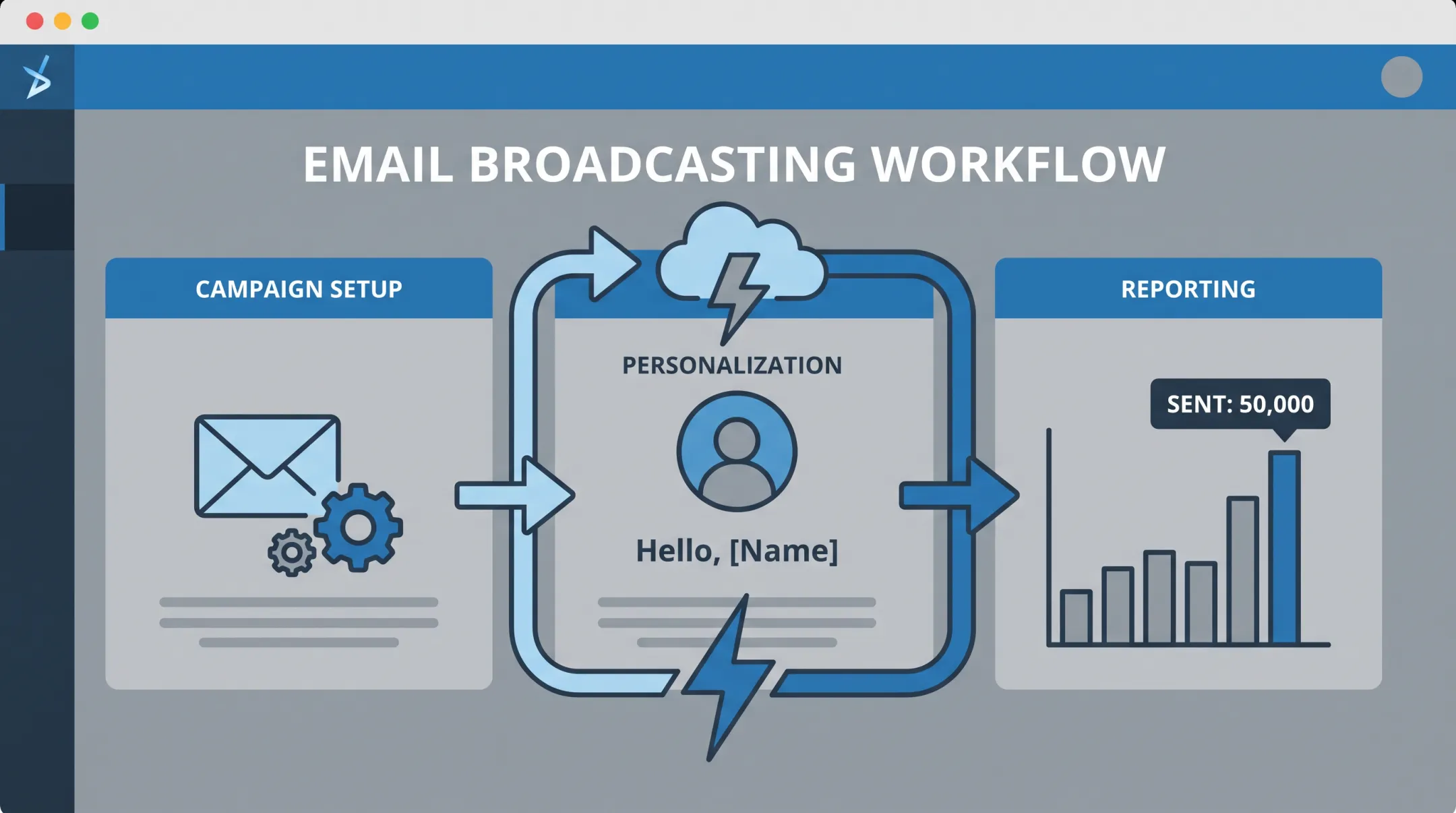 EMAIL BROADCASTING WORKFLOW

CAMPAIGN SETUP

PERSONALIZATION

Hello, [Name]

REPORTING

SENT: 50,000